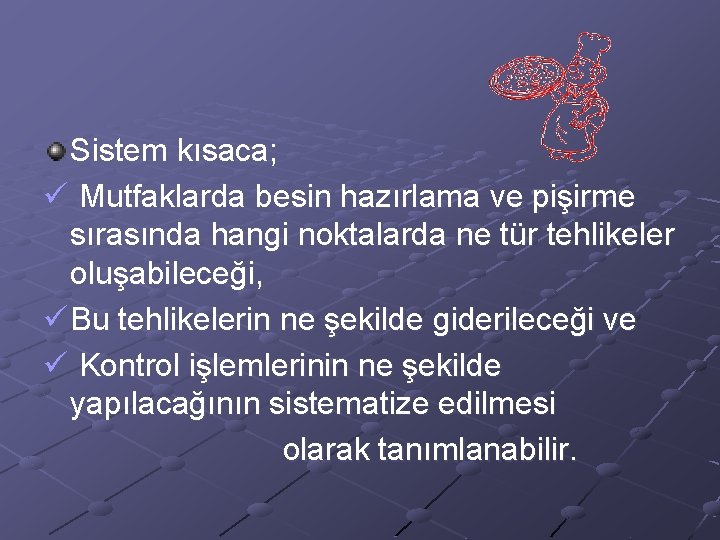 Sistem kısaca;

✓ Mutfaklarda besin hazırlama ve pişirme sırasında hangi noktalarda ne tür tehlikeler oluşabileceği,

✓ Bu tehlikelerin ne şekilde giderileceği ve

✓ Kontrol işlemlerinin ne şekilde yapılacağının sistematize edilmesi

olarak tanımlanabilir.